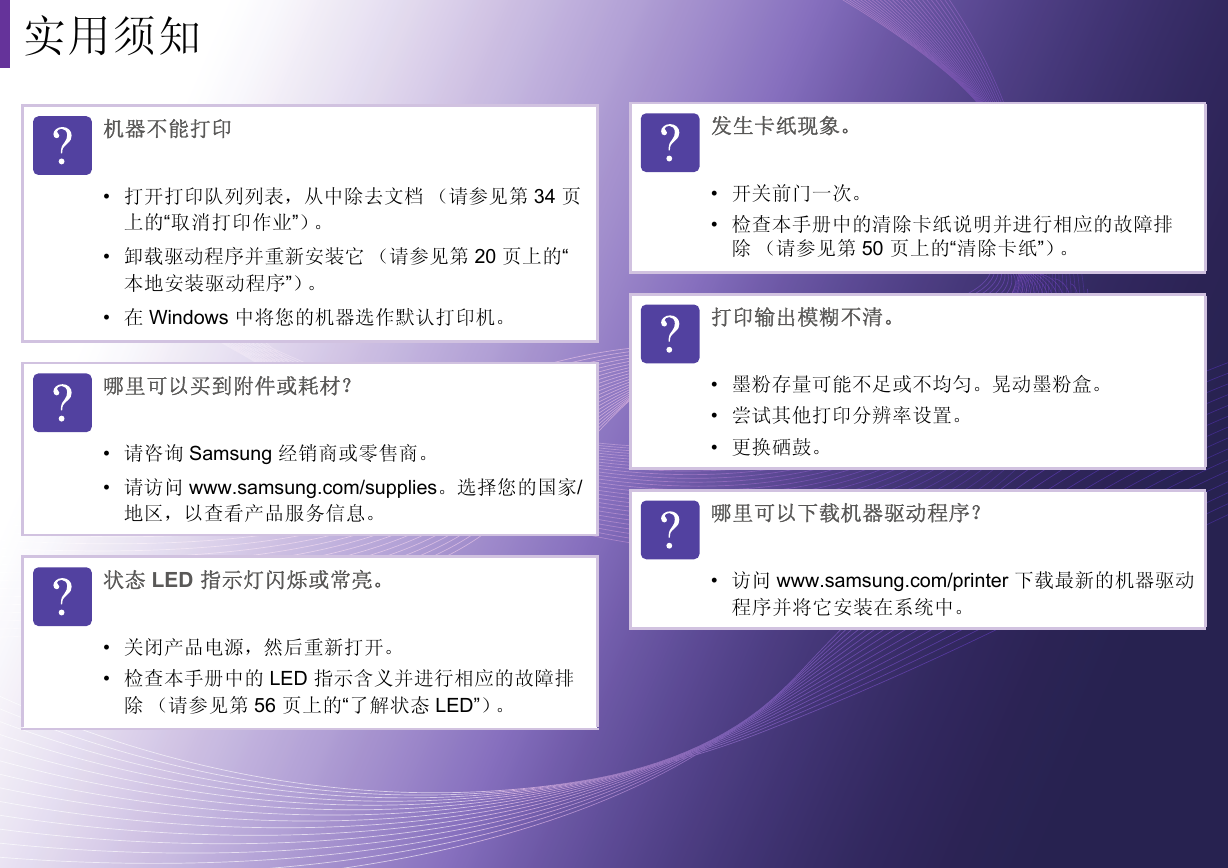 实用须知

?

机器不能打印

• 打开打印队列列表，从中除去文档 （请参见第 34 页上的“取消打印作业”）。
• 卸载驱动程序并重新安装它 （请参见第 20 页上的“本地安装驱动程序”）。
• 在 Windows 中将您的机器选作默认打印机。

?

哪里可以买到附件或耗材？

• 请咨询 Samsung 经销商或零售商。
• 请访问 www.samsung.com/supplies。选择您的国家/地区，以查看产品服务信息。

?

状态 LED 指示灯闪烁或常亮。

• 关闭产品电源，然后重新打开。
• 检查本手册中的 LED 指示含义并进行相应的故障排除 （请参见第 56 页上的“了解状态 LED”）。

?

发生卡纸现象。

• 开关前门一次。
• 检查本手册中的清除卡纸说明并进行相应的故障排除 （请参见第 50 页上的“清除卡纸”）。

?

打印输出模糊不清。

• 墨粉存量可能不足或不均匀。晃动墨粉盒。
• 尝试其他打印分辨率设置。
• 更换硒鼓。

?

哪里可以下载机器驱动程序？

• 访问 www.samsung.com/printer 下载最新的机器驱动程序并将它安装在系统中。